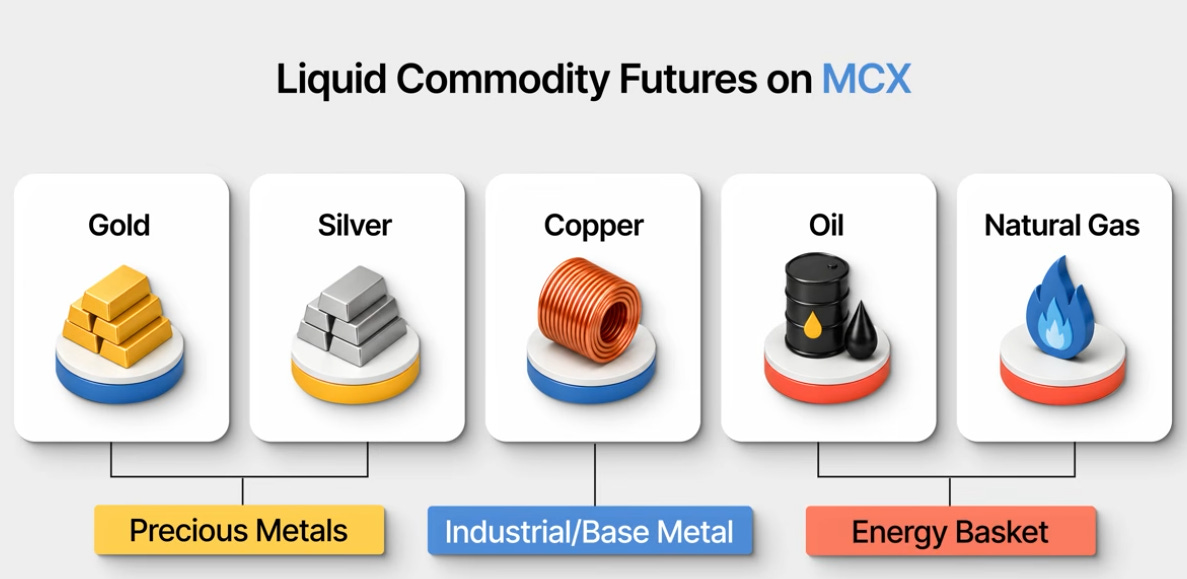 Liquid Commodity Futures on MCX

Gold

Silver

Copper

Oil

Natural Gas

Precious Metals

Industrial/Base Metal

Energy Basket